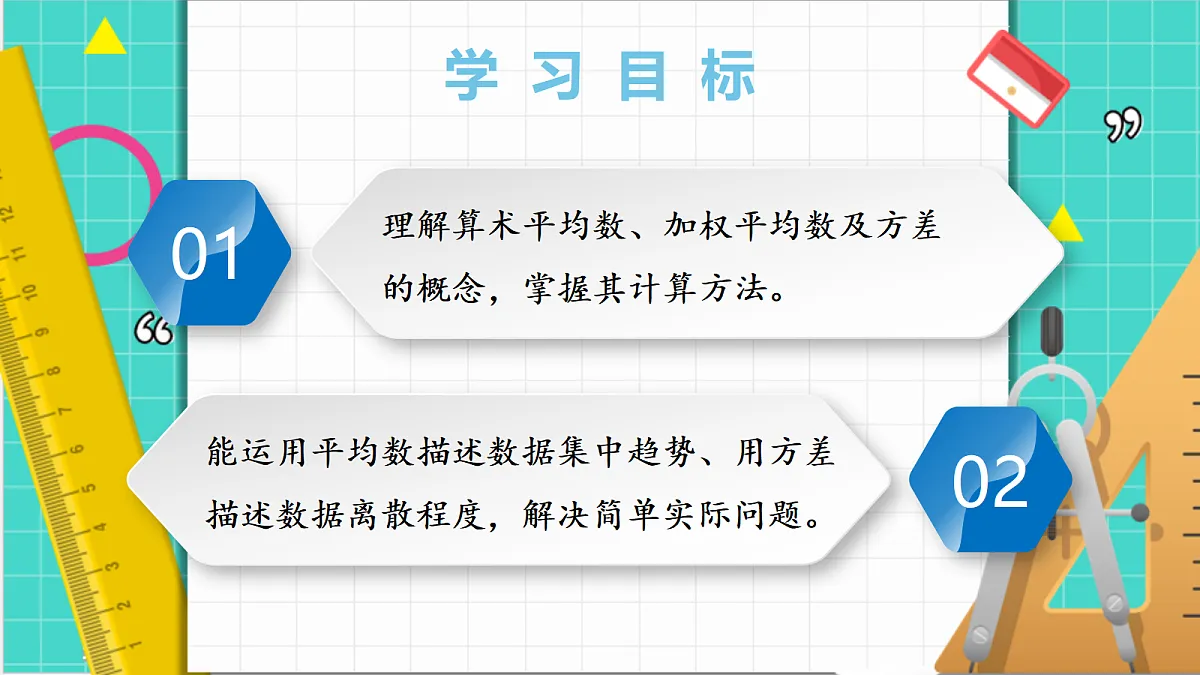 学习目标

01

理解算术平均数、加权平均数及方差的概念，掌握其计算方法。

能运用平均数描述数据集中趋势、用方差描述数据离散程度，解决简单实际问题。

02